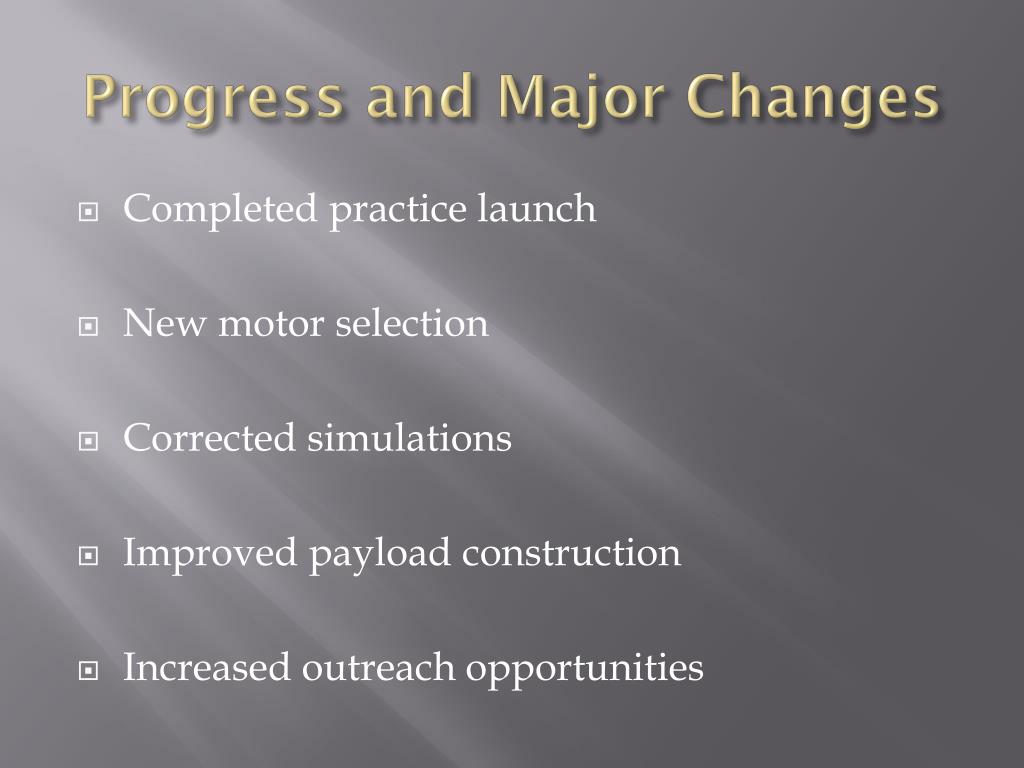 Progress and Major Changes

Completed practice launch

New motor selection

Corrected simulations

Improved payload construction

Increased outreach opportunities